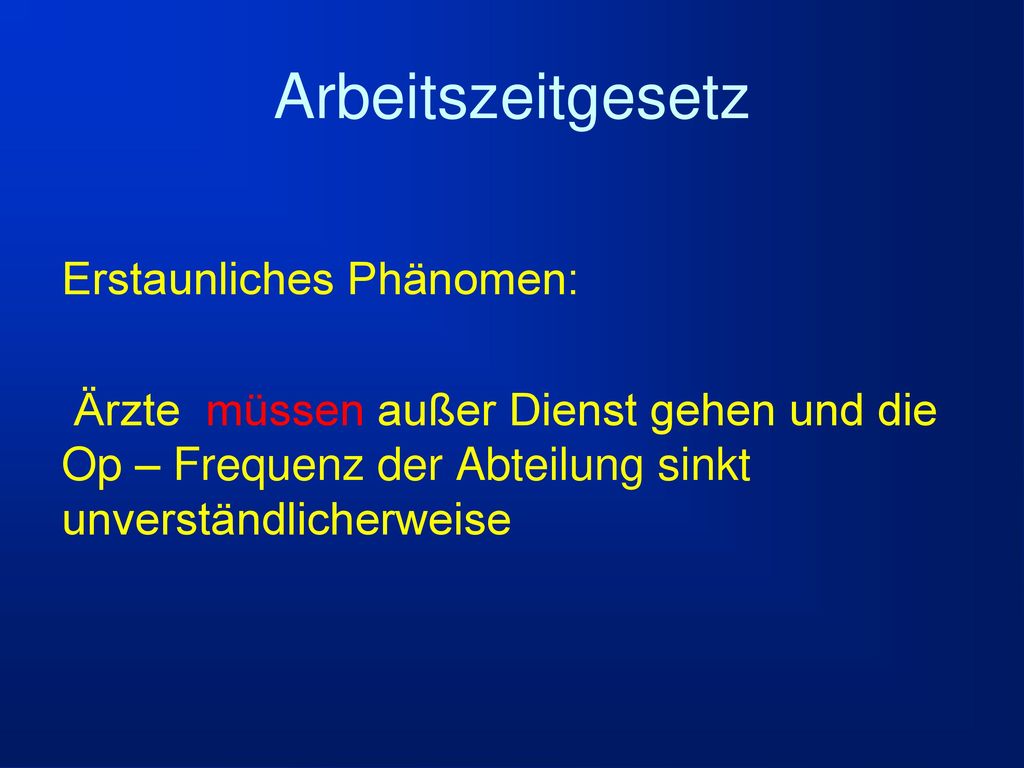 Arbeitszeitgesetz

Erstaunliches Phänomen:

Ärzte müssen außer Dienst gehen und die Op – Frequenz der Abteilung sinkt unverständlicherweise